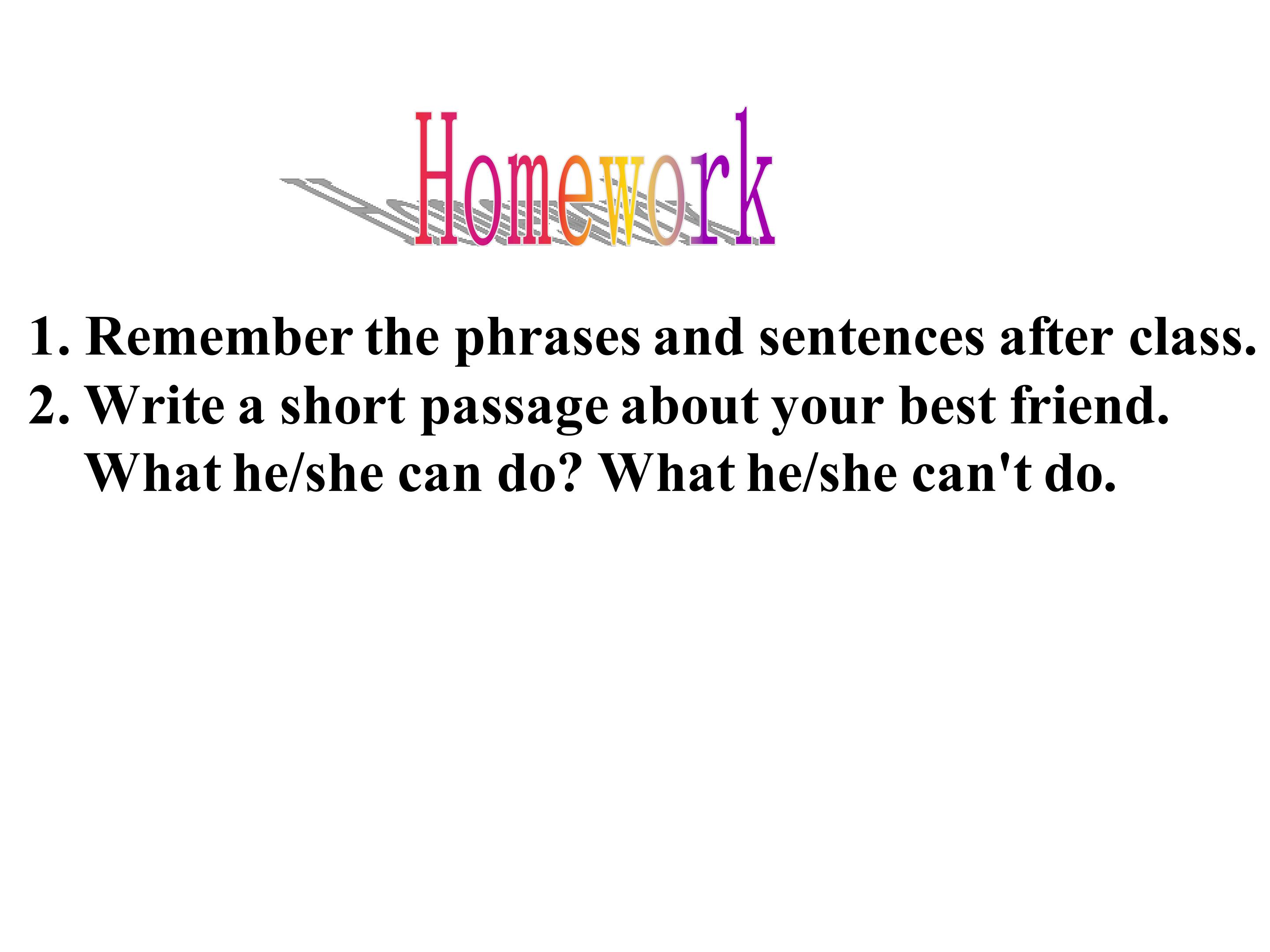 Homework

1. Remember the phrases and sentences after class.
2. Write a short passage about your best friend. What he/she can do? What he/she can't do.